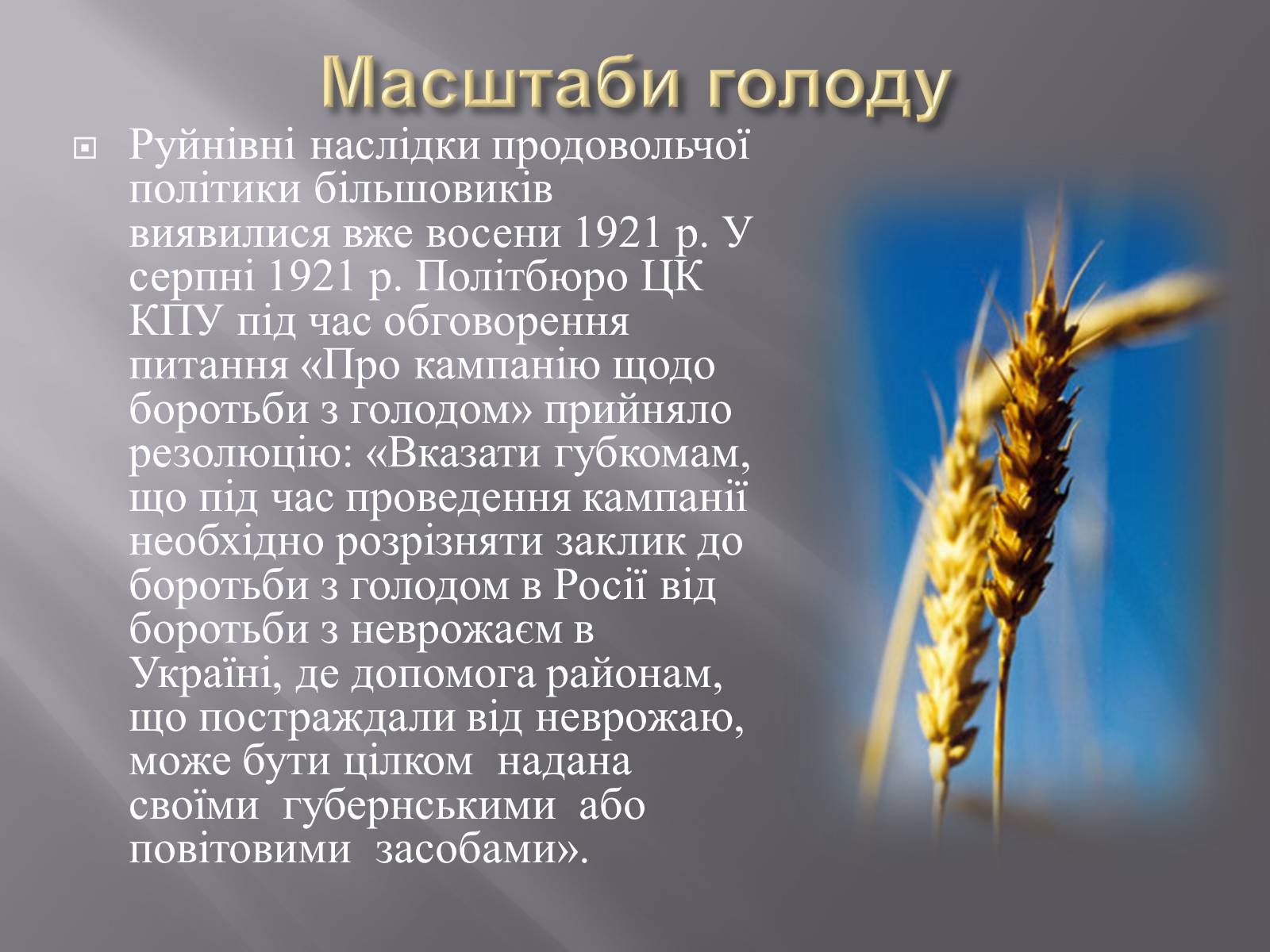 Масштаби голоду

Руйнівні наслідки продовольчої політики більшовиків виявилися вже восени 1921 р. У серпні 1921 р. Політбюро ЦК КПУ під час обговорення питання «Про кампанію щодо боротьби з голодом» прийняло резолюцію: «Вказати губкомам, що під час проведення кампанії необхідно розрізняти заклик до боротьби з голодом в Росії від боротьби з неврожаєм в Україні, де допомога районам, що постраждали від неврожаю, може бути цілком надана своїми губернськими або повітовими засобами».